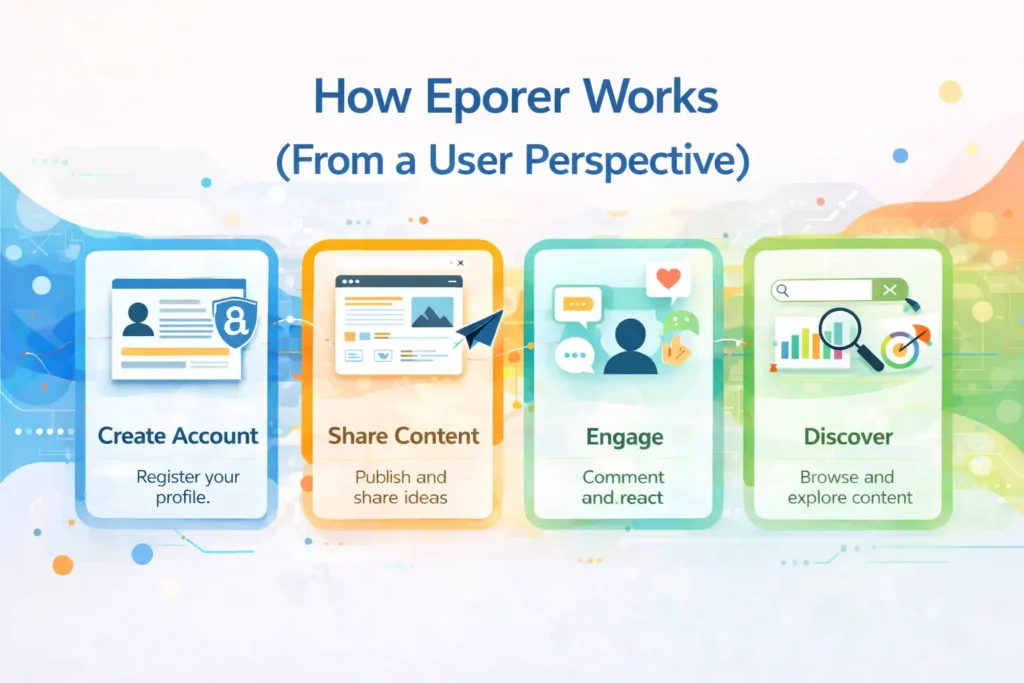 How Eporer Works
(From a User Perspective)

Create Account
Register your profile.

Share Content
Publish and share ideas

Engage
Comment and.react

Discover
Browse and explore content